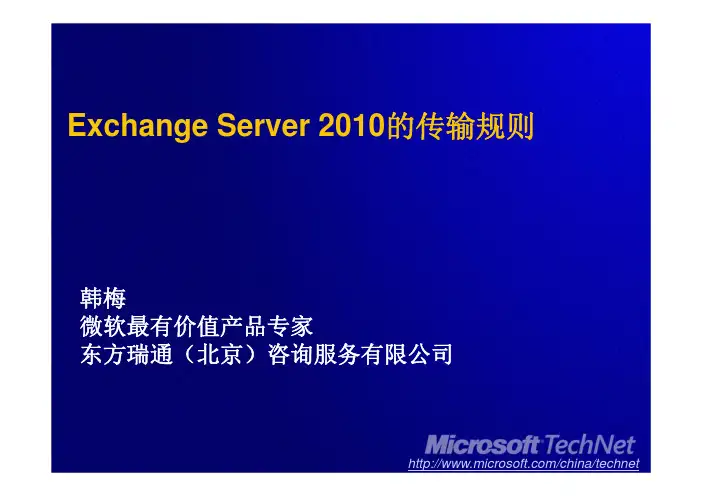 Exchange Server 2010的传输规则

韩梅
微软最有价值产品专家
东方瑞通（北京）咨询服务有限公司

Microsoft TechNet
http://www.microsoft.com/china/technet